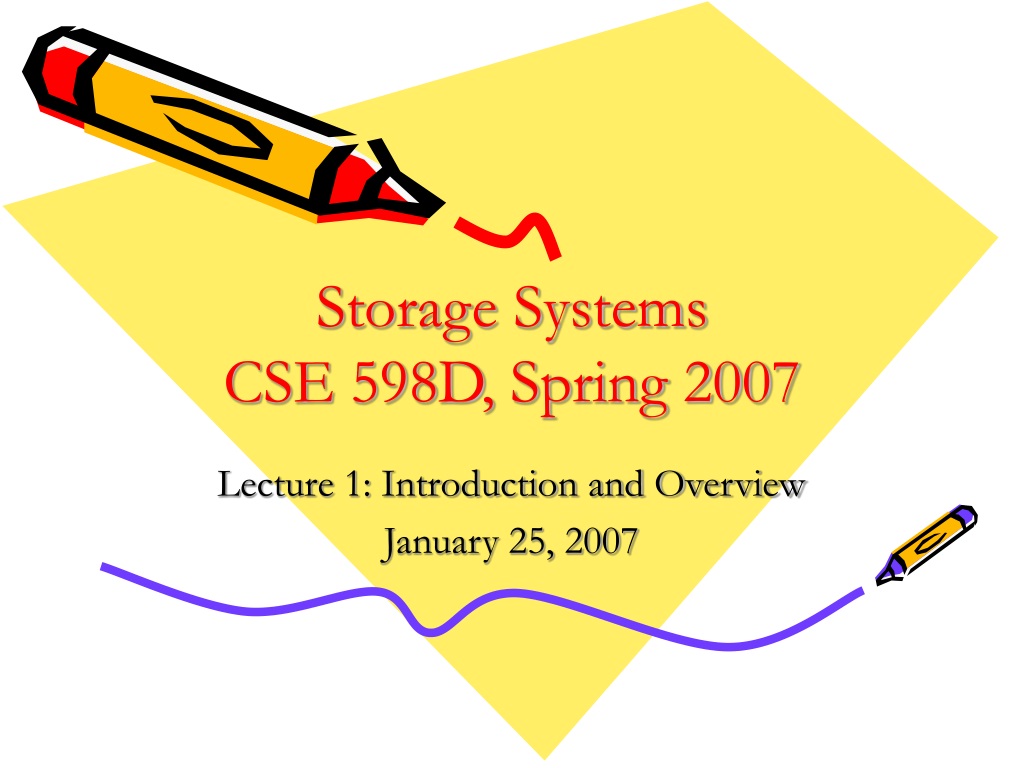 Storage Systems
CSE 598D, Spring 2007

Lecture 1: Introduction and Overview
January 25, 2007